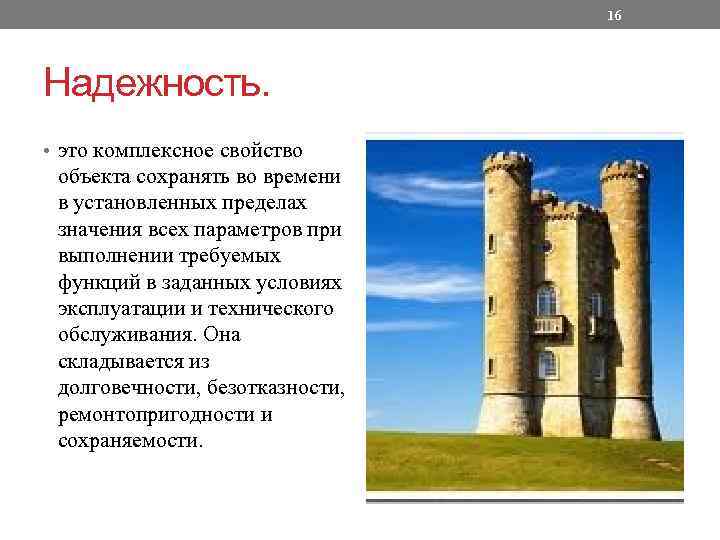 16

Надежность.

• это комплексное свойство объекта сохранять во времени в установленных пределах значения всех параметров при выполнении требуемых функций в заданных условиях эксплуатации и технического обслуживания. Она складывается из долговечности, безотказности, ремонтопригодности и сохраняемости.